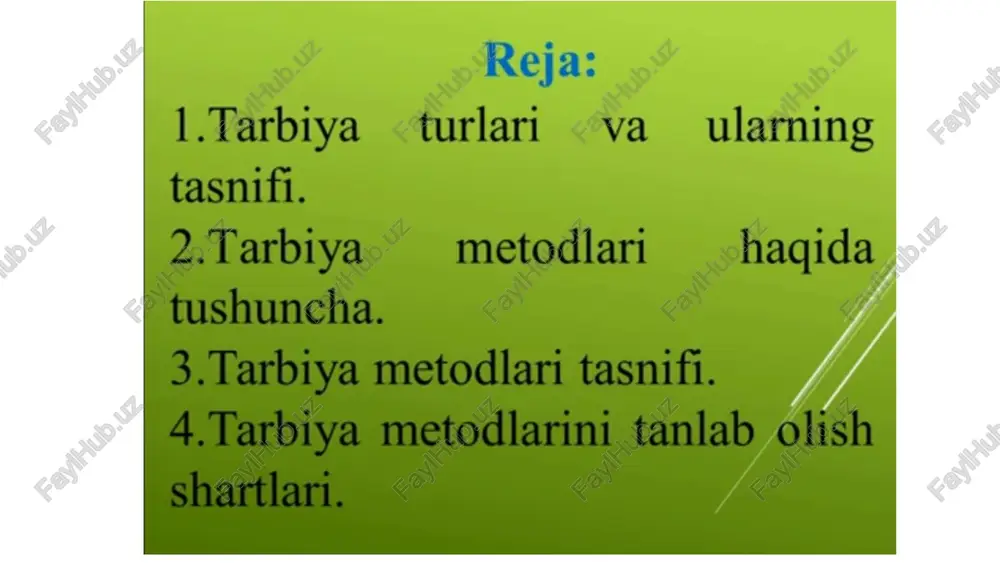 Reja:
1.Tarbiya turlari va ularning tasnifi.
2.Tarbiya metodlari haqida tushuncha.
3.Tarbiya metodlari tasnifi.
4.Tarbiya metodlarini tanlab olish shartlari.

FaylHub.uz